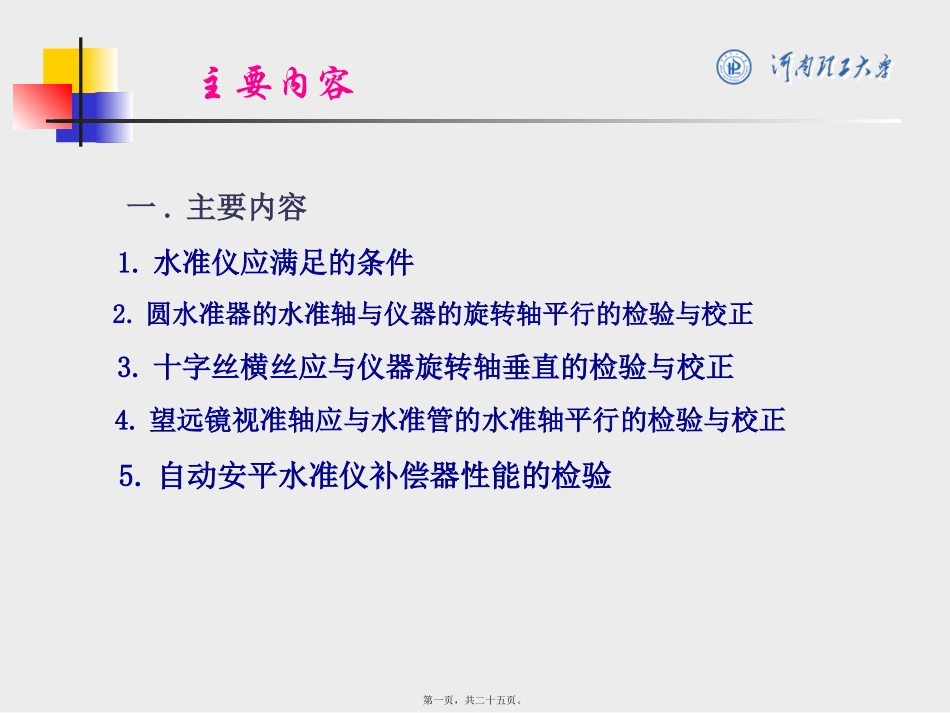 主要内容

河南理工大学

一．主要内容

1. 水准仪应满足的条件

2. 圆水准器的水准轴与仪器的旋转轴平行的检验与校正

3. 十字丝横丝应与仪器旋转轴垂直的检验与校正

4. 望远镜视准轴应与水准管的水准轴平行的检验与校正

5. 自动安平水准仪补偿器性能的检验

第一页，共二十五页。